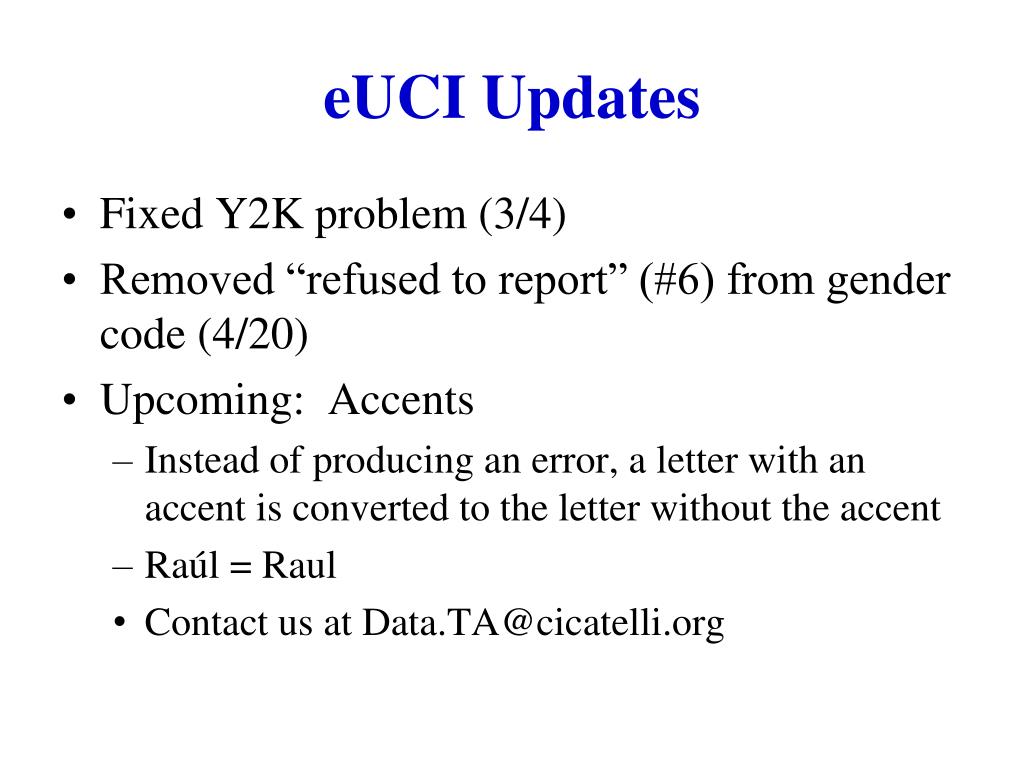 eUCI Updates

• Fixed Y2K problem (3/4)
• Removed “refused to report” (#6) from gender code (4/20)
• Upcoming: Accents
– Instead of producing an error, a letter with an accent is converted to the letter without the accent
– Raúl = Raul
• Contact us at Data.TA@cicatelli.org